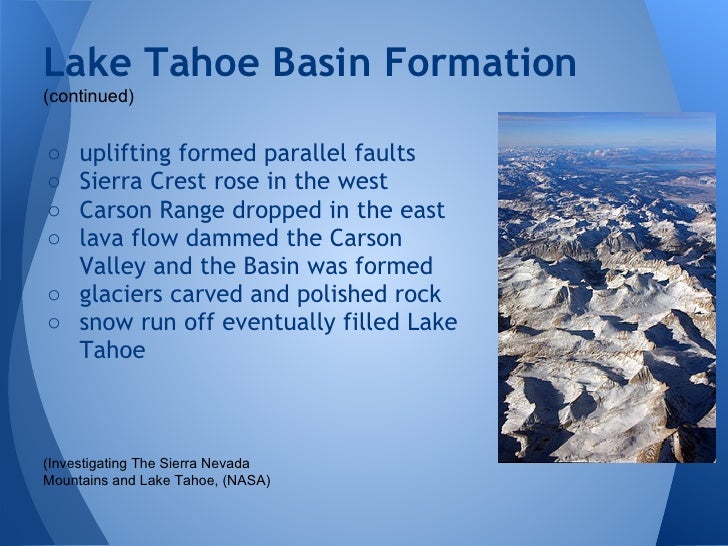 Lake Tahoe Basin Formation
(continued)

○ uplifting formed parallel faults
○ Sierra Crest rose in the west
○ Carson Range dropped in the east
○ lava flow dammed the Carson Valley and the Basin was formed
○ glaciers carved and polished rock
○ snow run off eventually filled Lake Tahoe

(Investigating The Sierra Nevada Mountains and Lake Tahoe, (NASA)